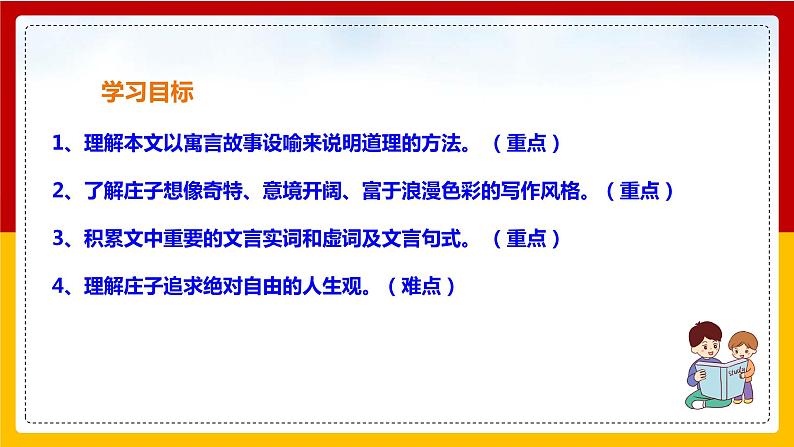 学习目标

1、理解本文以寓言故事设喻来说明道理的方法。（重点）

2、了解庄子想像奇特、意境开阔、富于浪漫色彩的写作风格。（重点）

3、积累文中重要的文言实词和虚词及文言句式。（重点）

4、理解庄子追求绝对自由的人生观。（难点）